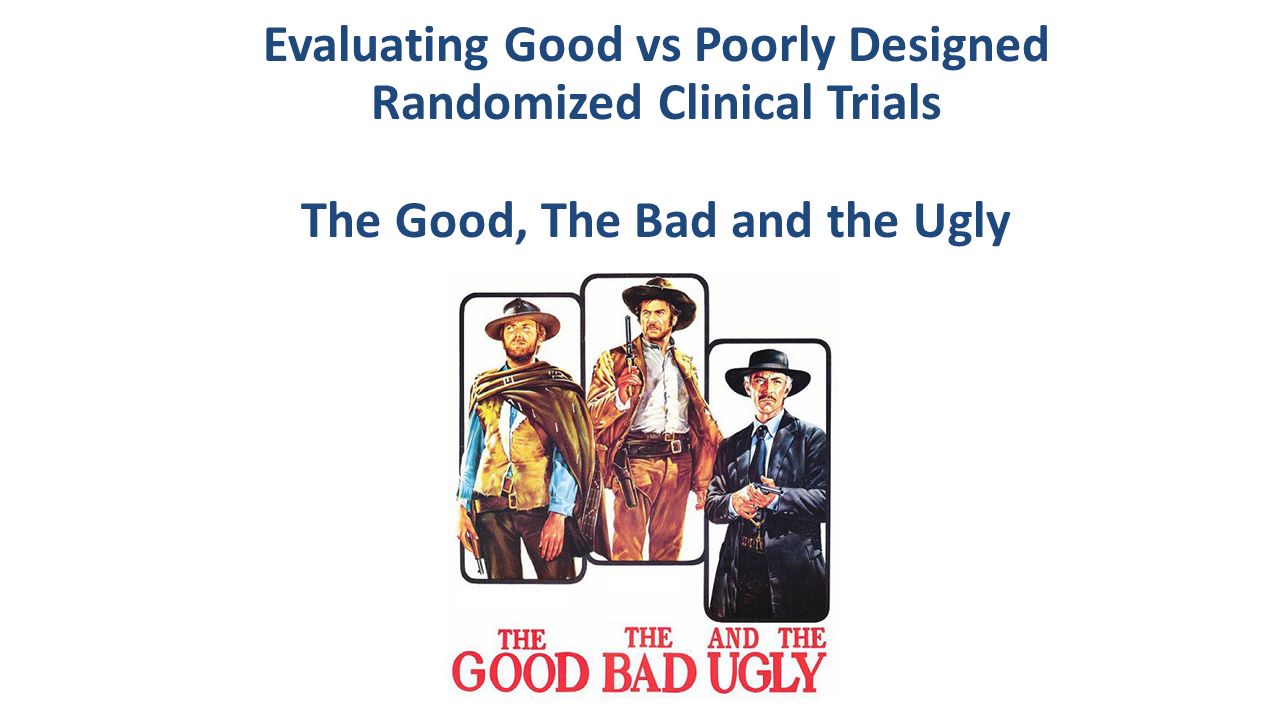 Evaluating Good vs Poorly Designed Randomized Clinical Trials

The Good, The Bad and the Ugly

THE GOOD THE BAD AND THE UGLY